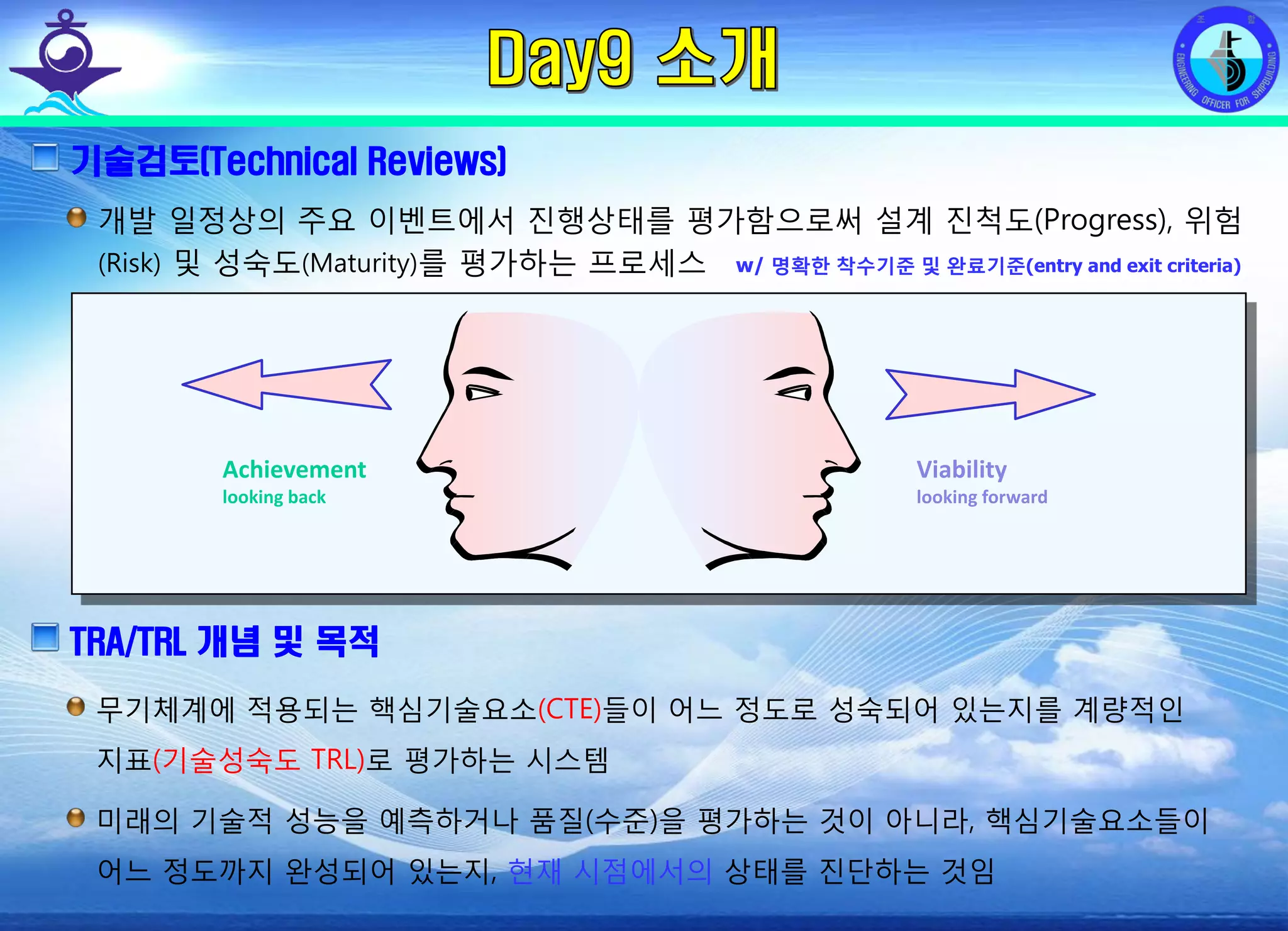 Day9 소개

ENGINEERING OFFICER FOR SHIPBUILDING

기술검토(Technical Reviews)

개발 일정상의 주요 이벤트에서 진행상태를 평가함으로써 설계 진척도(Progress), 위험(Risk) 및 성숙도(Maturity)를 평가하는 프로세스 w/ 명확한 착수기준 및 완료기준(entry and exit criteria)

Achievement
looking back

Viability
looking forward

TRA/TRL 개념 및 목적

무기체계에 적용되는 핵심기술요소(CTE)들이 어느 정도로 성숙되어 있는지를 계량적인 지표(기술성숙도 TRL)로 평가하는 시스템

미래의 기술적 성능을 예측하거나 품질(수준)을 평가하는 것이 아니라, 핵심기술요소들이 어느 정도까지 완성되어 있는지, 현재 시점에서의 상태를 진단하는 것임